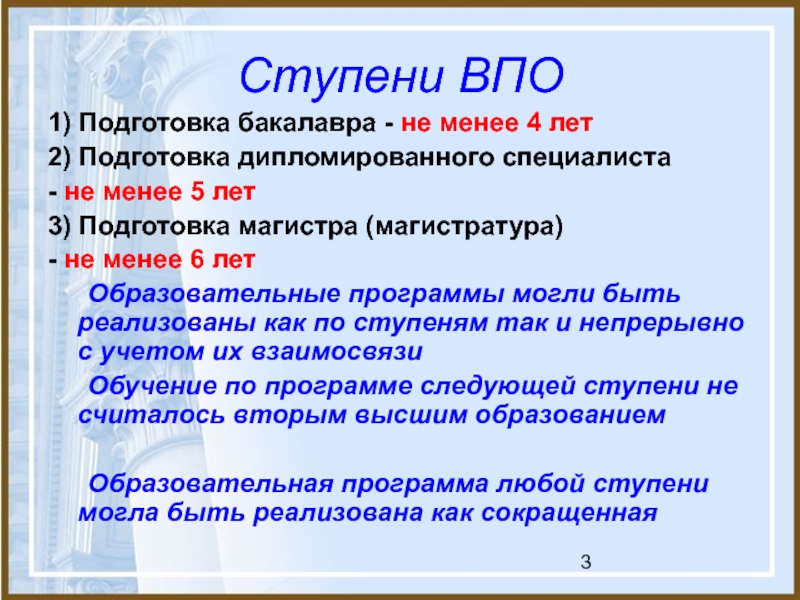 Ступени ВПО

1) Подготовка бакалавра - не менее 4 лет

2) Подготовка дипломированного специалиста - не менее 5 лет

3) Подготовка магистра (магистратура) - не менее 6 лет

Образовательные программы могли быть реализованы как по ступеням так и непрерывно с учетом их взаимосвязи

Обучение по программе следующей ступени не считалось вторым высшим образованием

Образовательная программа любой ступени могла быть реализована как сокращенная

3